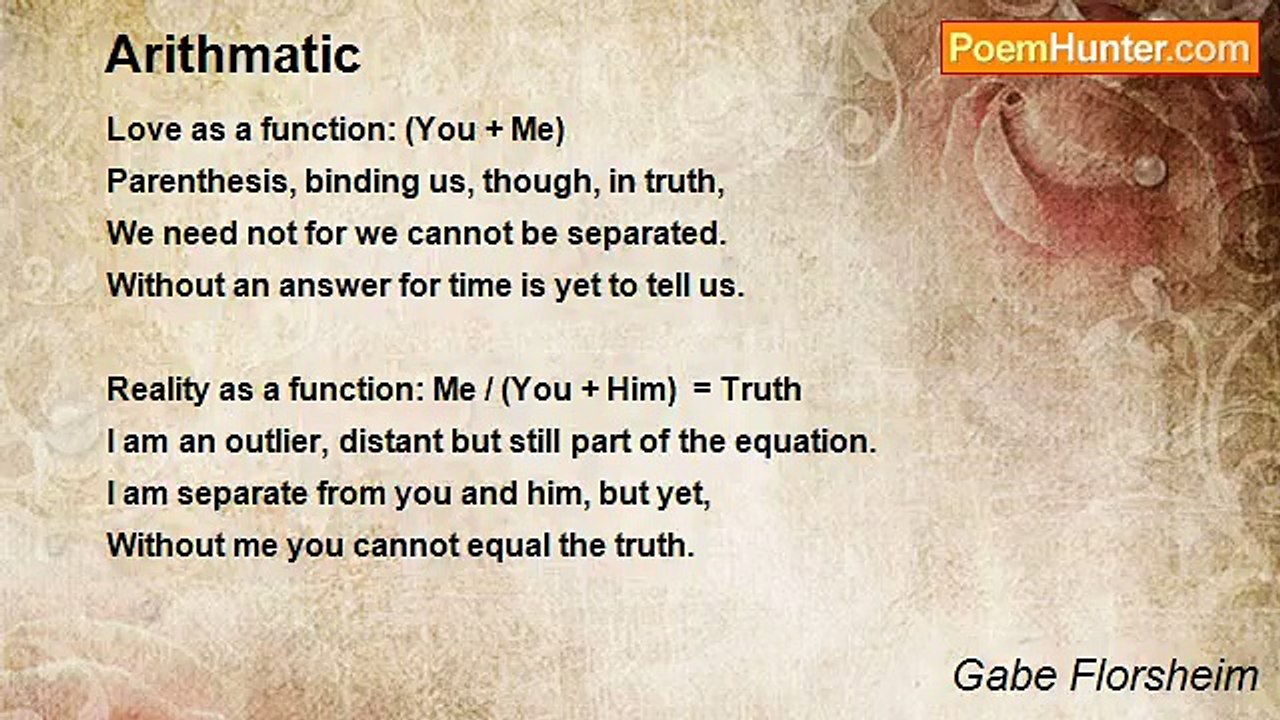 Arithmatic

PoemHunter.com

Love as a function: (You + Me)
Parenthesis, binding us, though, in truth,
We need not for we cannot be separated.
Without an answer for time is yet to tell us.

Reality as a function: Me / (You + Him) = Truth
I am an outlier, distant but still part of the equation.
I am separate from you and him, but yet,
Without me you cannot equal the truth.

Gabe Florsheim